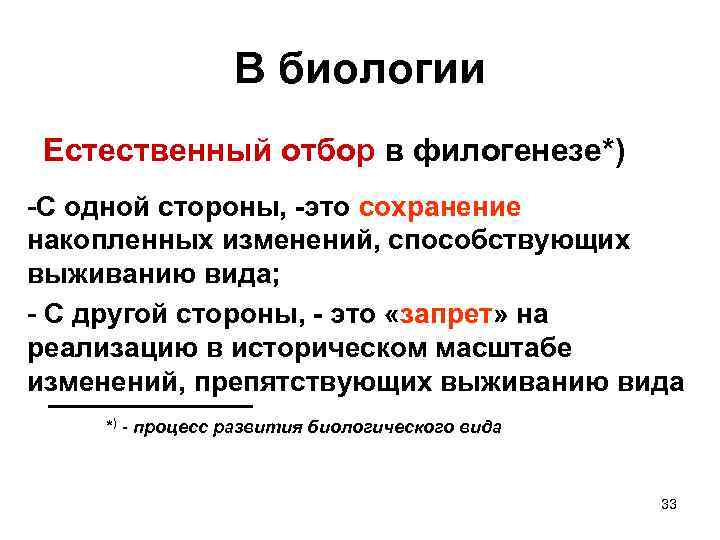 В биологии

Естественный отбор в филогенезе*)

-С одной стороны, -это сохранение накопленных изменений, способствующих выживанию вида;

- С другой стороны, - это «запрет» на реализацию в историческом масштабе изменений, препятствующих выживанию вида

*) - процесс развития биологического вида

33